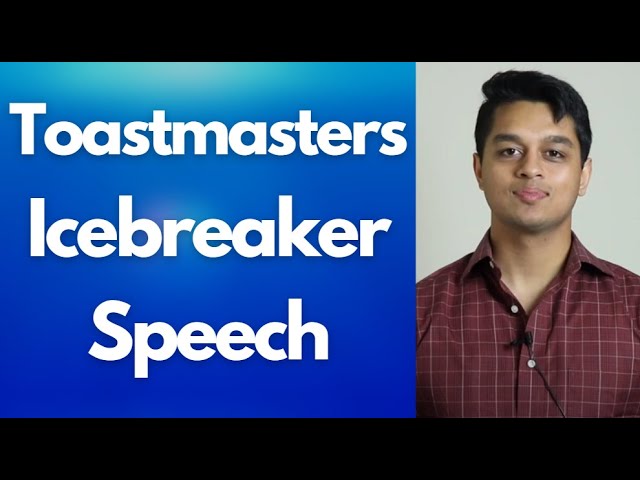 Toastmasters
Icebreaker
Speech